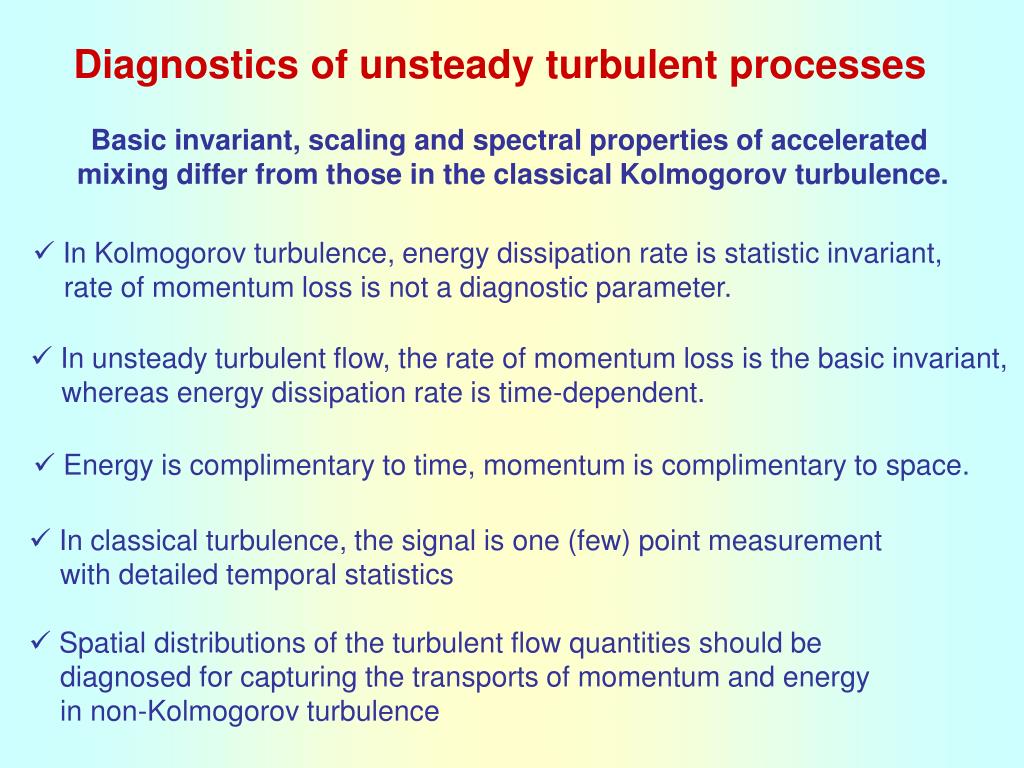 Diagnostics of unsteady turbulent processes

Basic invariant, scaling and spectral properties of accelerated mixing differ from those in the classical Kolmogorov turbulence.

✓ In Kolmogorov turbulence, energy dissipation rate is statistic invariant, rate of momentum loss is not a diagnostic parameter.

✓ In unsteady turbulent flow, the rate of momentum loss is the basic invariant, whereas energy dissipation rate is time-dependent.

✓ Energy is complimentary to time, momentum is complimentary to space.

✓ In classical turbulence, the signal is one (few) point measurement with detailed temporal statistics

✓ Spatial distributions of the turbulent flow quantities should be diagnosed for capturing the transports of momentum and energy in non-Kolmogorov turbulence